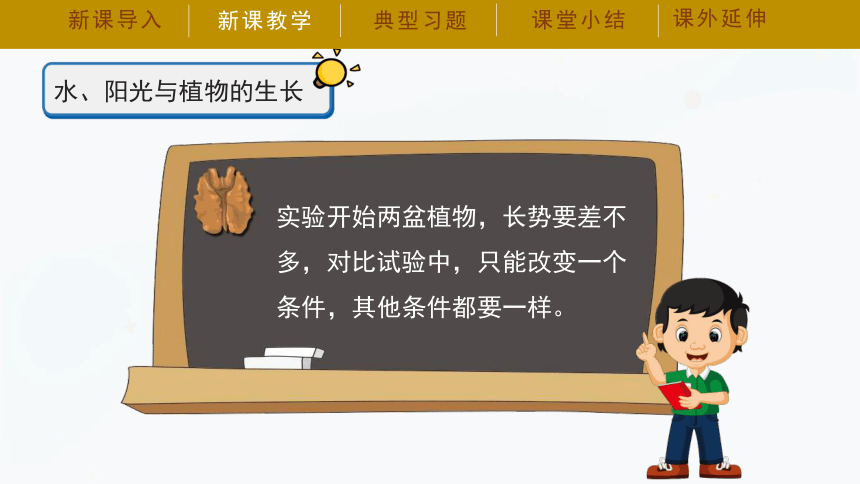 新课导入　新课教学　典型习题　课堂小结　课外延伸

水、阳光与植物的生长

实验开始两盆植物，长势要差不多，对比试验中，只能改变一个条件，其他条件都要一样。